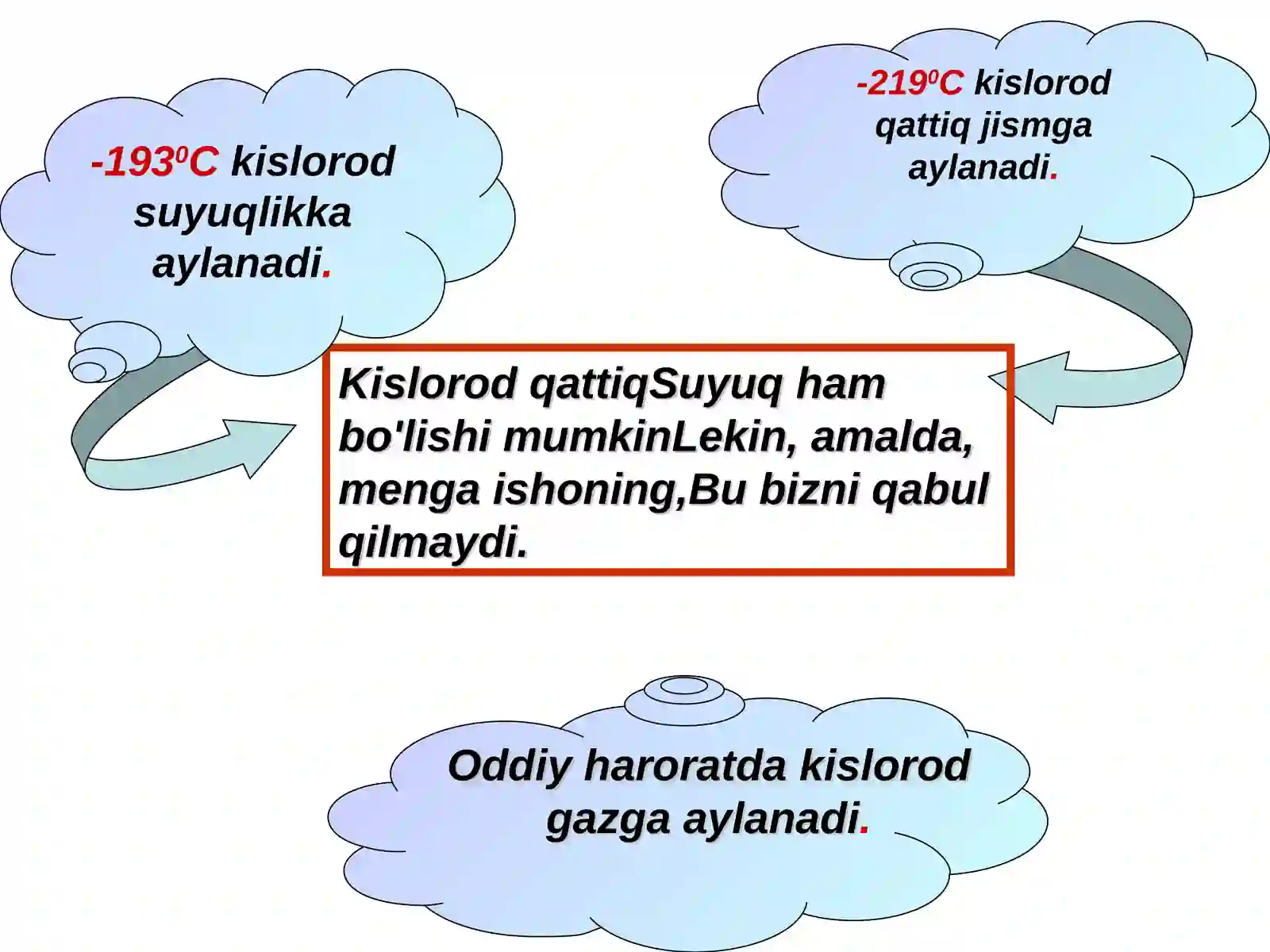 $-193^0C$ kislorod suyuqlikka aylanadi.

$-219^0C$ kislorod qattiq jismga aylanadi.

Kislorod qattiqSuyuq ham bo'lishi mumkinLekin, amalda, menga ishoning,Bu bizni qabul qilmaydi.

Oddiy haroratda kislorod gazga aylanadi.